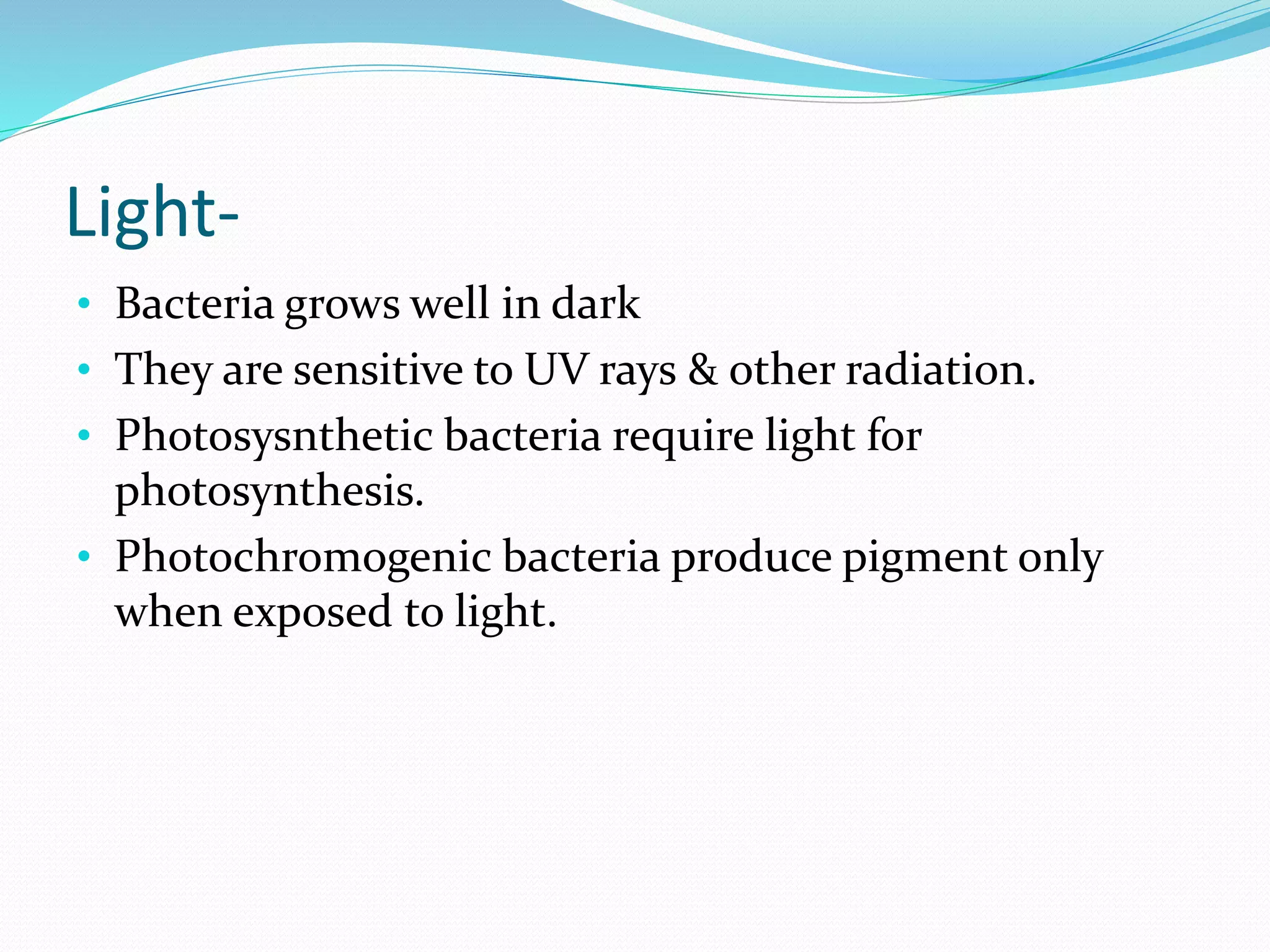 Light-

• Bacteria grows well in dark
• They are sensitive to UV rays & other radiation.
• Photosysnthetic bacteria require light for photosynthesis.
• Photochromogenic bacteria produce pigment only when exposed to light.